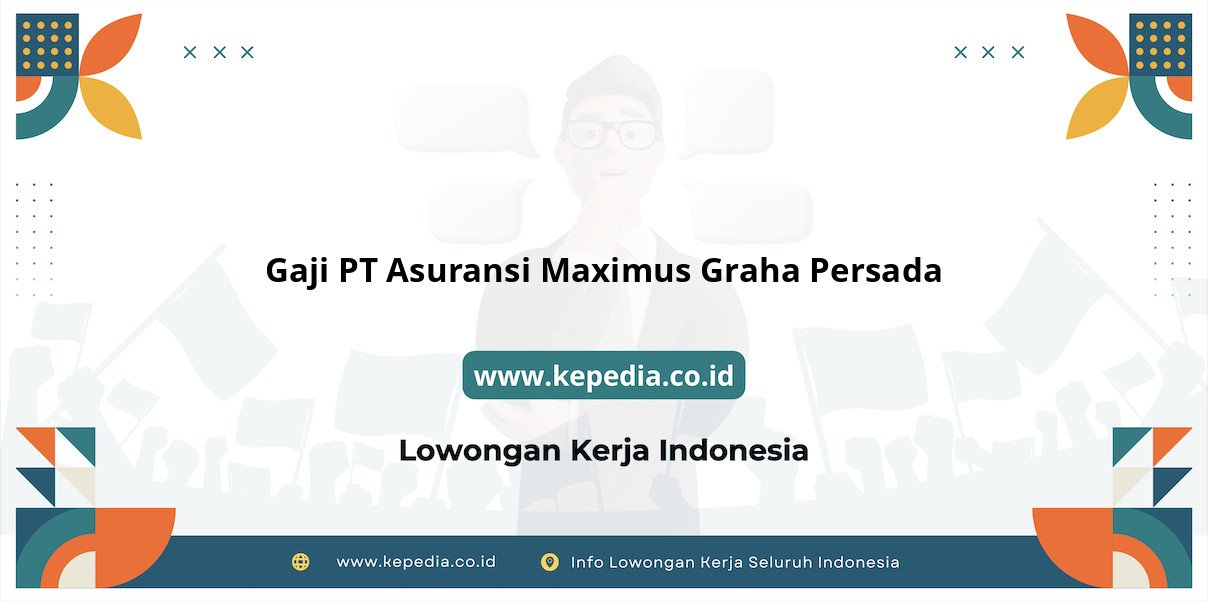 Gaji PT Asuransi Maximus Graha Persada

www.kepedia.co.id

Lowongan Kerja Indonesia

www.kepedia.co.id

Info Lowongan Kerja Seluruh Indonesia